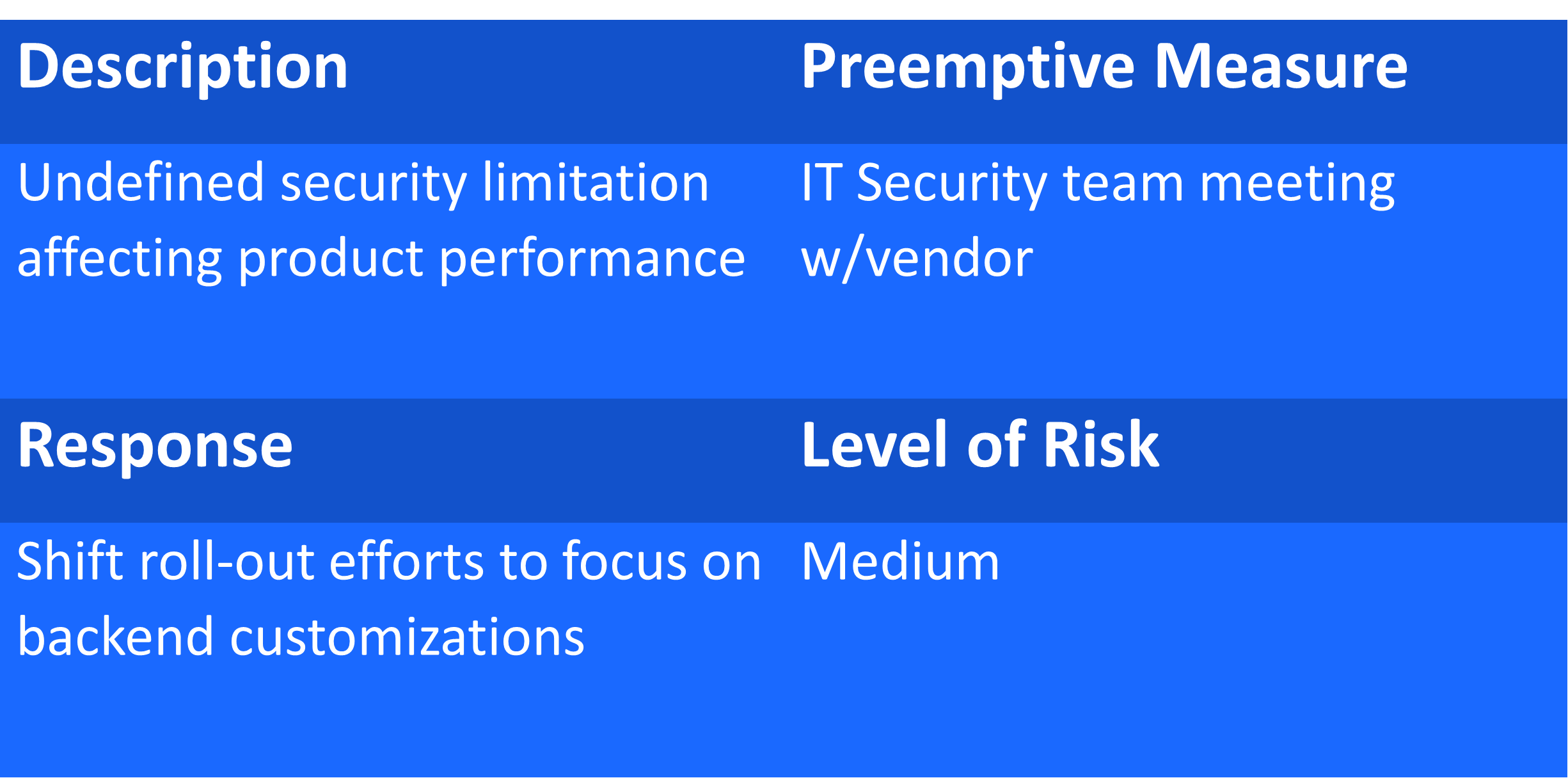 | Description | Preemptive Measure |
|---|---|
| Undefined security limitation affecting product performance | IT Security team meeting w/vendor |
| **Response** | **Level of Risk** |
| Shift roll-out efforts to focus on backend customizations | Medium |